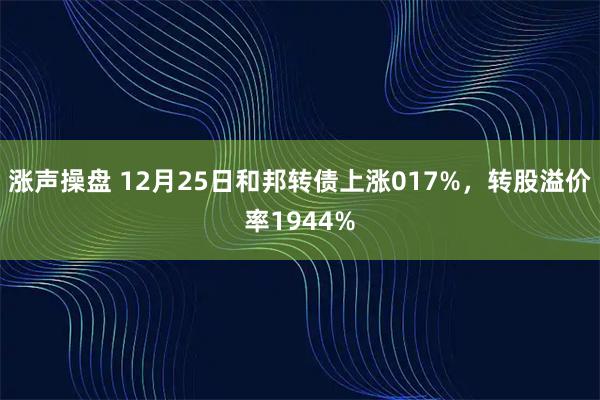 涨声操盘 12月25日和邦转债上涨017%，转股溢价率1944%